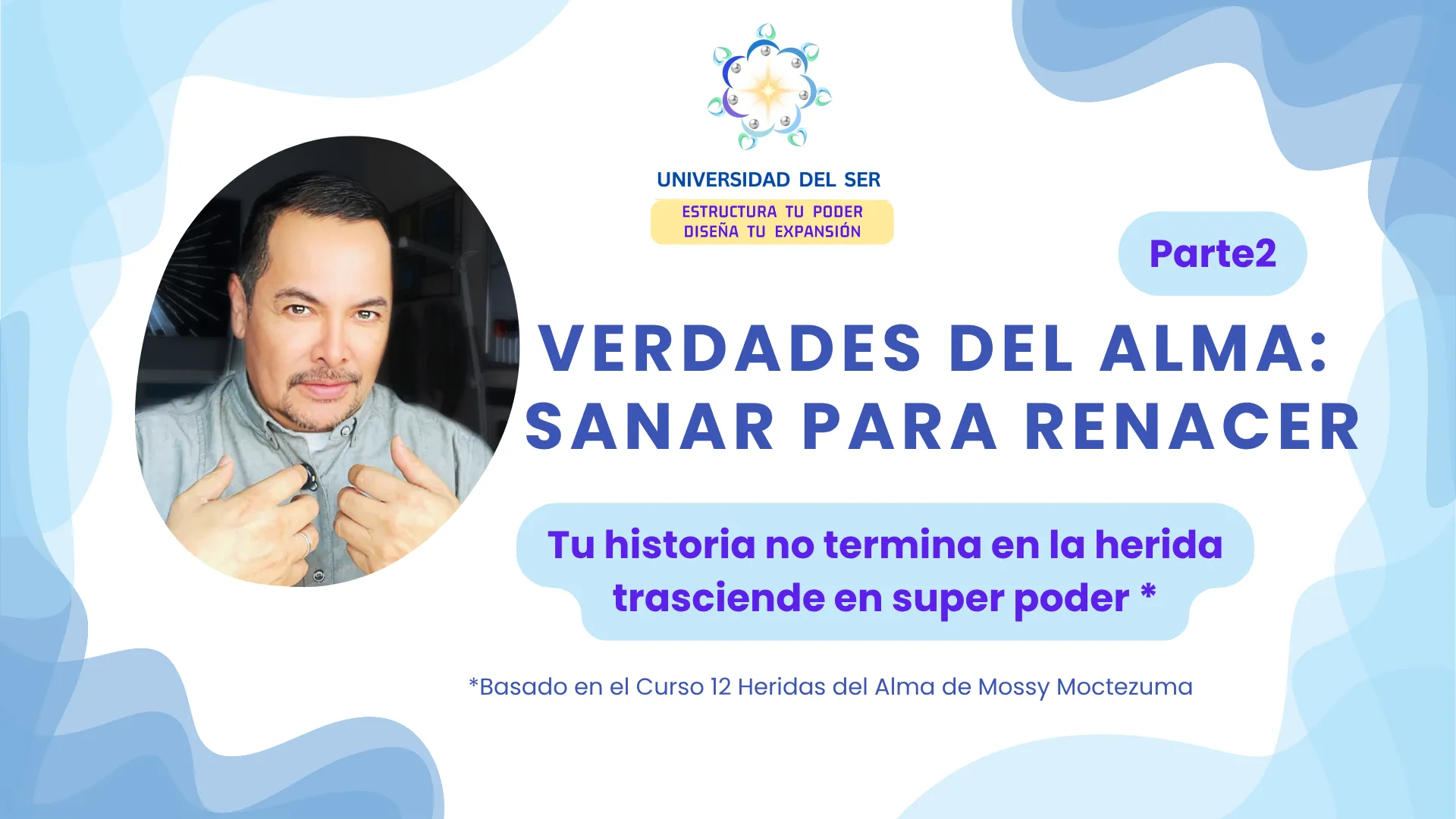 UNIVERSIDAD DEL SER
ESTRUCTURA TU PODER
DISEÑA TU EXPANSIÓN

Parte2

VERDADES DEL ALMA:
SANAR PARA RENACER

Tu historia no termina en la herida
trasciende en super poder *

*Basado en el Curso 12 Heridas del Alma de Mossy Moctezuma